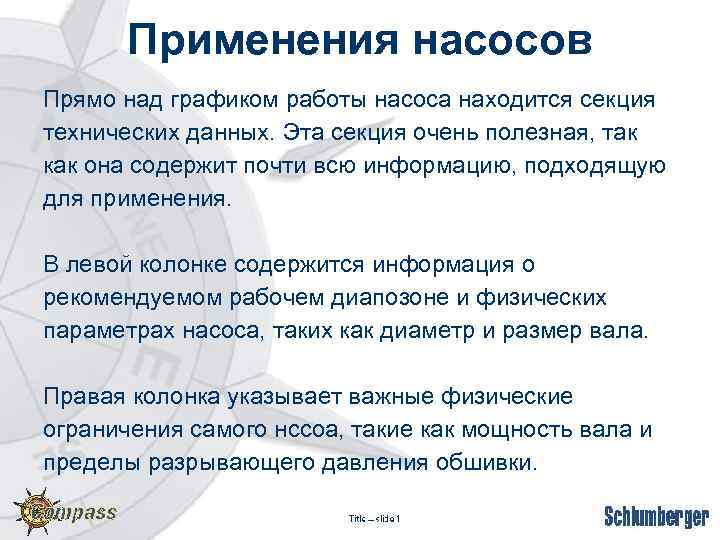 Применения насосов

Прямо над графиком работы насоса находится секция технических данных. Эта секция очень полезная, так как она содержит почти всю информацию, подходящую для применения.

В левой колонке содержится информация о рекомендуемом рабочем диапозоне и физических параметрах насоса, таких как диаметр и размер вала.

Правая колонка указывает важные физические ограничения самого нссоа, такие как мощность вала и пределы разрывающего давления обшивки.

Compass

Title – slide 1

Schlumberger